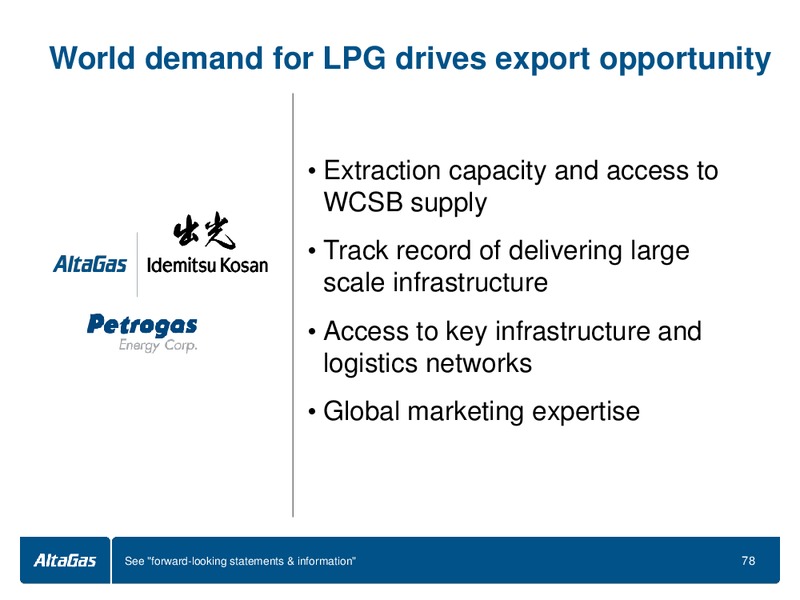 World demand for LPG drives export opportunity

AltaGas

出光

Idemitsu Kosan

Petrogas
Energy Corp.

• Extraction capacity and access to WCSB supply

• Track record of delivering large scale infrastructure

• Access to key infrastructure and logistics networks

• Global marketing expertise

AltaGas

See "forward-looking statements & information"

78